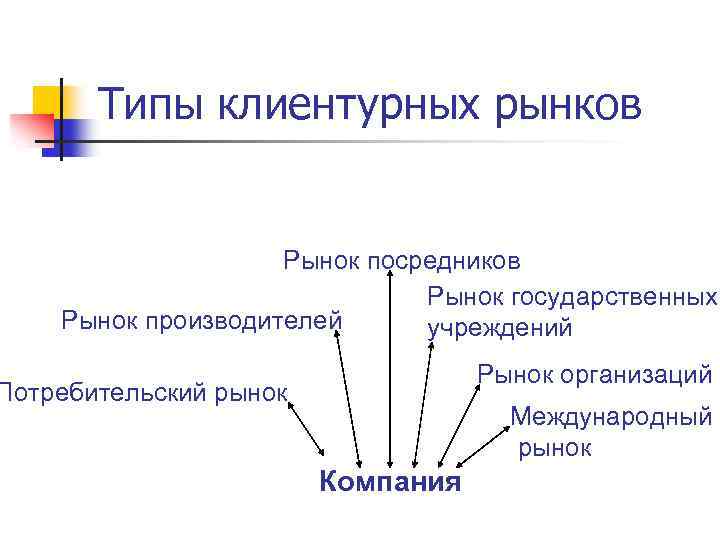 Типы клиентурных рынков

Рынок посредников

Рынок государственных учреждений

Рынок производителей

Рынок организаций

Потребительский рынок

Международный рынок

Компания